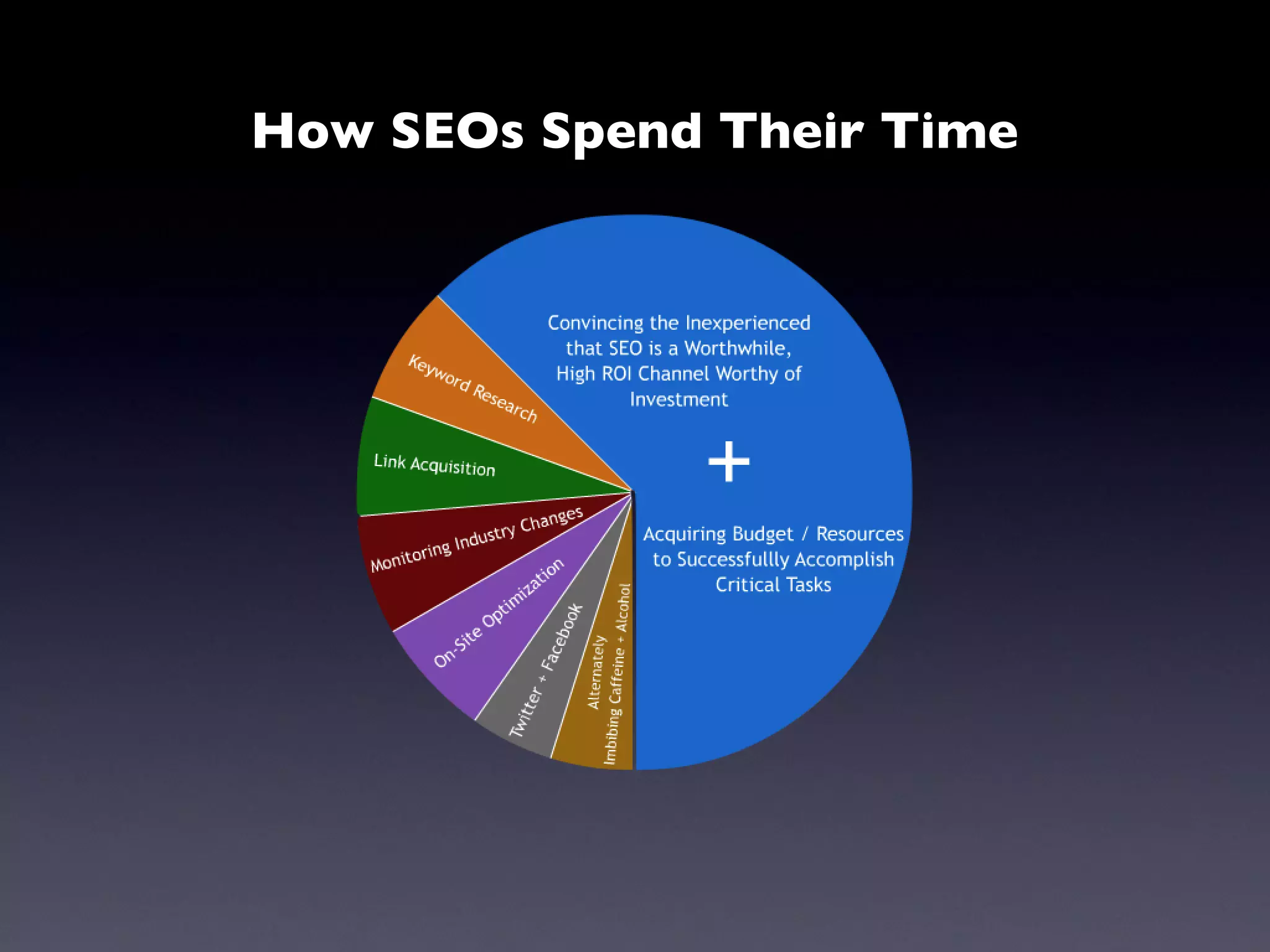 How SEOs Spend Their Time

Convincing the Inexperienced that SEO is a Worthwhile, High ROI Channel Worthy of Investment

+

Acquiring Budget / Resources to Successfullly Accomplish Critical Tasks

Keyword Research

Link Acquisition

Monitoring Industry Changes

On-Site Optimization

Twitter + Facebook

Alternately Imbibing Caffeine + Alcohol